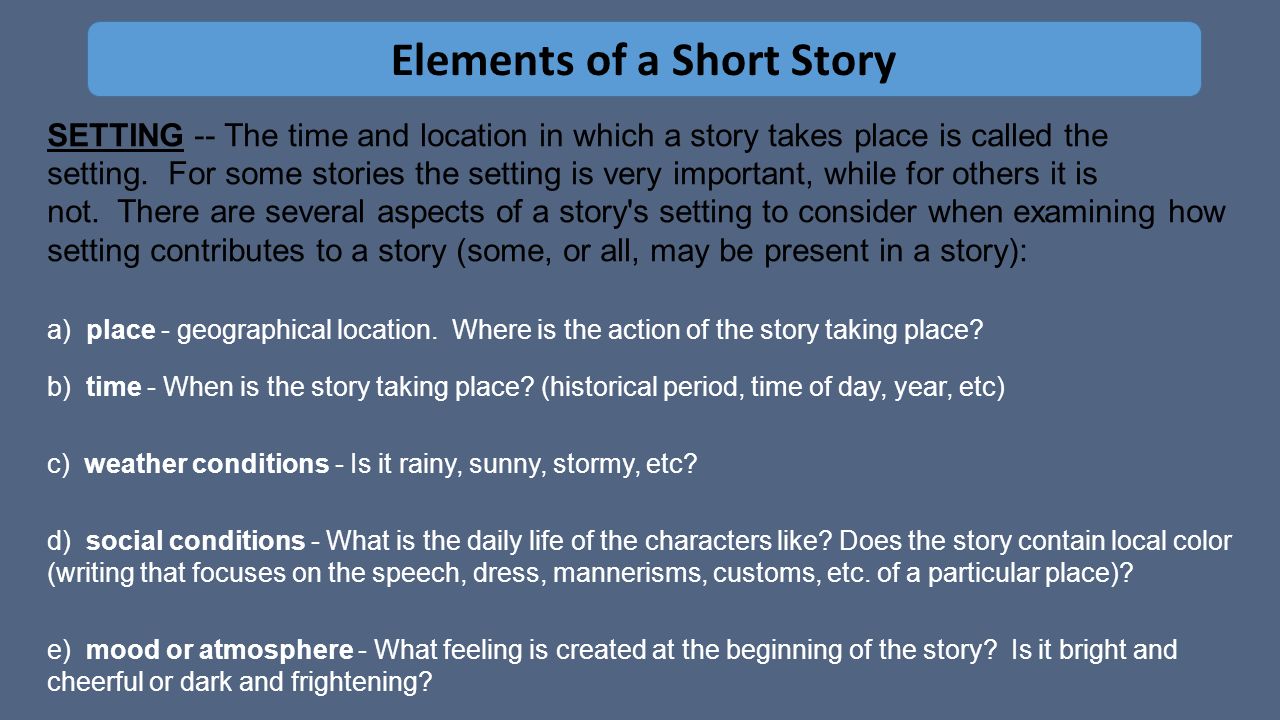 Elements of a Short Story

SETTING -- The time and location in which a story takes place is called the setting. For some stories the setting is very important, while for others it is not. There are several aspects of a story's setting to consider when examining how setting contributes to a story (some, or all, may be present in a story):

a) place - geographical location. Where is the action of the story taking place?

b) time - When is the story taking place? (historical period, time of day, year, etc)

c) weather conditions - Is it rainy, sunny, stormy, etc?

d) social conditions - What is the daily life of the characters like? Does the story contain local color (writing that focuses on the speech, dress, mannerisms, customs, etc. of a particular place)?

e) mood or atmosphere - What feeling is created at the beginning of the story? Is it bright and cheerful or dark and frightening?